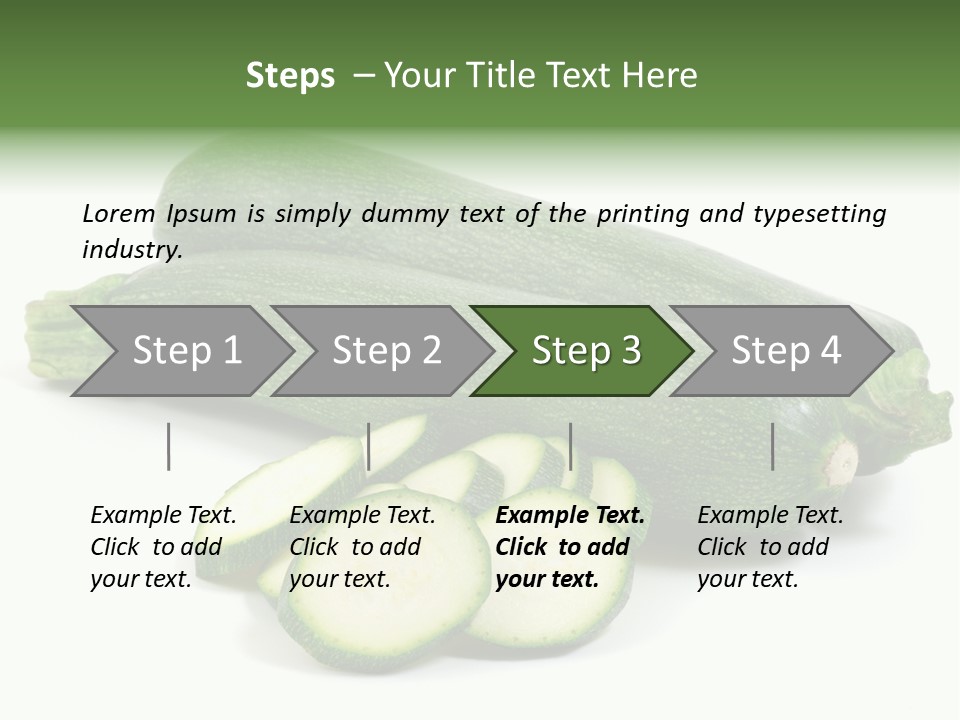 Steps – Your Title Text Here

Lorem Ipsum is simply dummy text of the printing and typesetting industry.

Step 1

Step 2

Step 3

Step 4

Example Text. Click to add your text.

Example Text. Click to add your text.

Example Text. Click to add your text.

Example Text. Click to add your text.